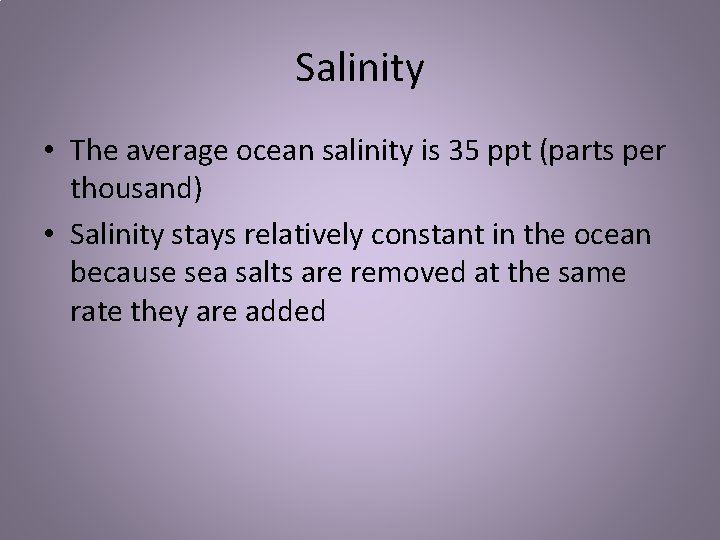 Salinity

• The average ocean salinity is 35 ppt (parts per thousand)

• Salinity stays relatively constant in the ocean because sea salts are removed at the same rate they are added